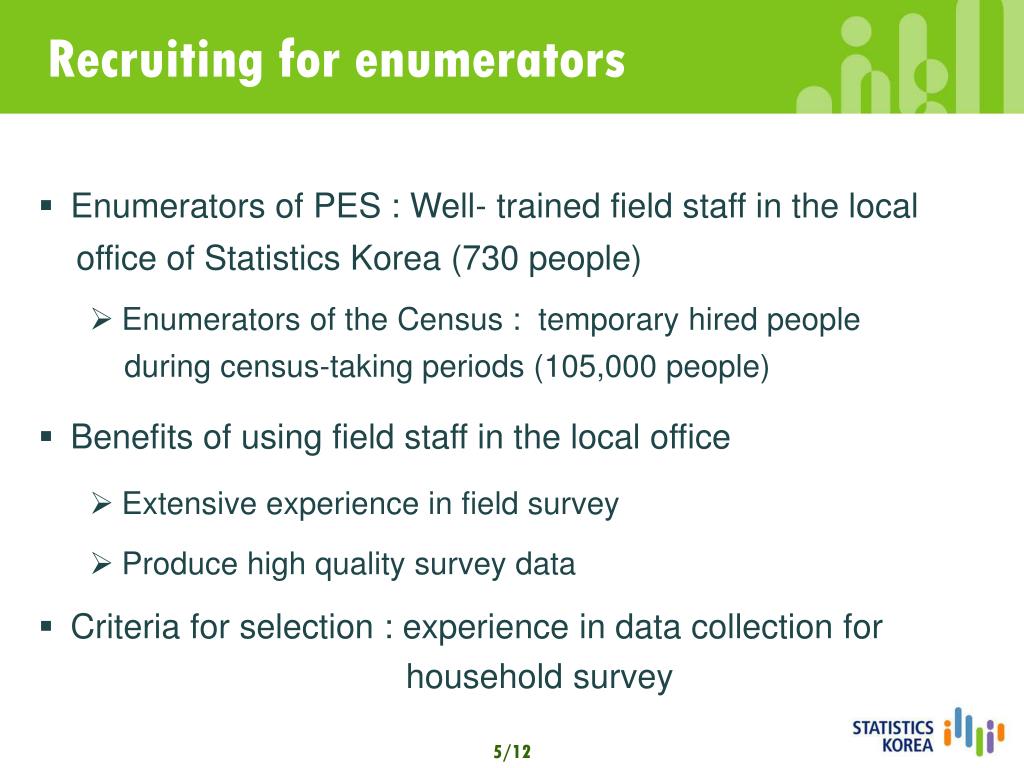 Recruiting for enumerators

▪ Enumerators of PES : Well- trained field staff in the local office of Statistics Korea (730 people)

➢ Enumerators of the Census : temporary hired people during census-taking periods (105,000 people)

▪ Benefits of using field staff in the local office

➢ Extensive experience in field survey

➢ Produce high quality survey data

▪ Criteria for selection : experience in data collection for household survey

5/12

STATISTICS KOREA